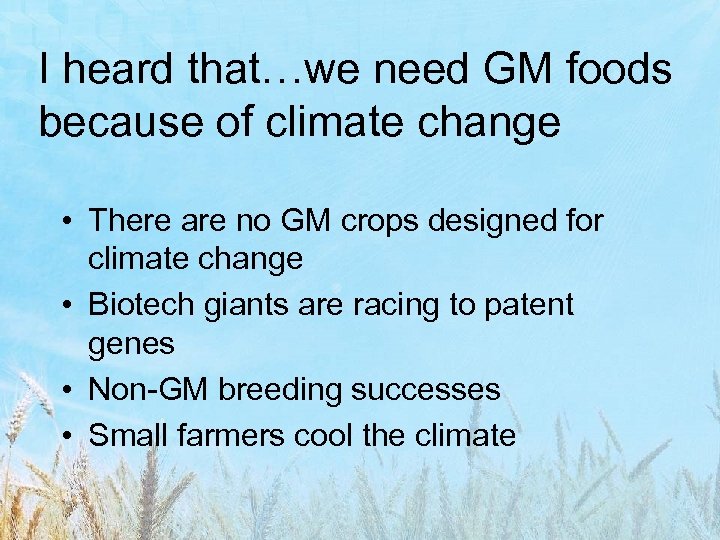 I heard that…we need GM foods because of climate change

• There are no GM crops designed for climate change
• Biotech giants are racing to patent genes
• Non-GM breeding successes
• Small farmers cool the climate